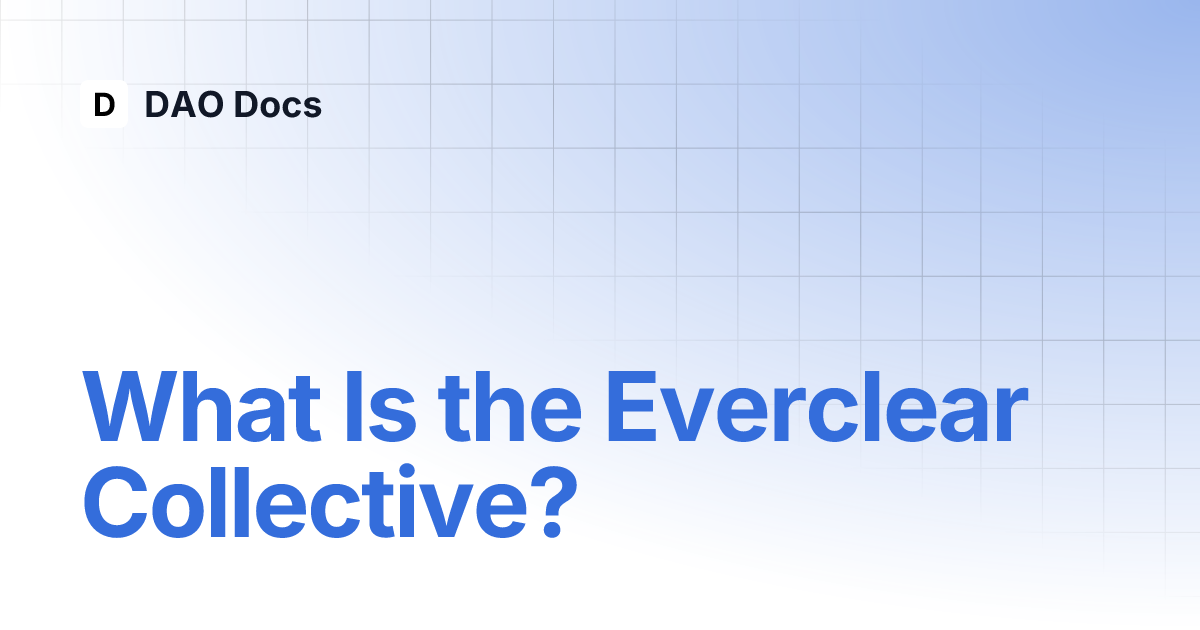 D DAO Docs

What Is the Everclear Collective?